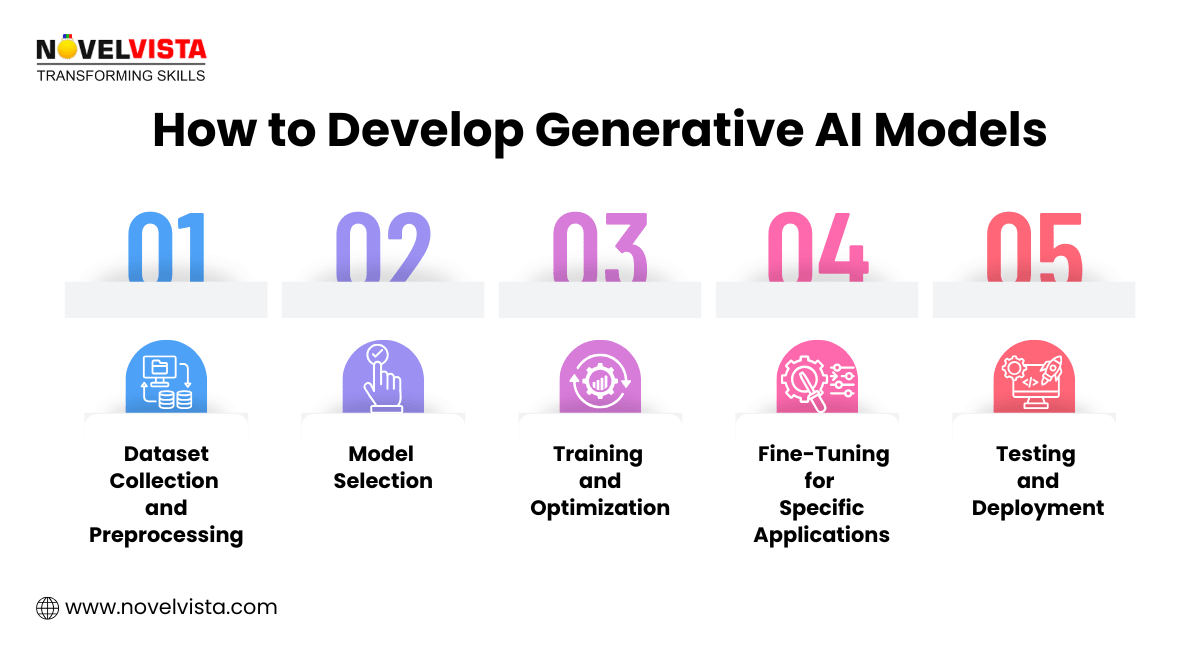 NOVELVISTA
TRANSFORMING SKILLS

How to Develop Generative AI Models

01

Dataset Collection and Preprocessing

02

Model Selection

03

Training and Optimization

04

Fine-Tuning for Specific Applications

05

Testing and Deployment

www.novelvista.com